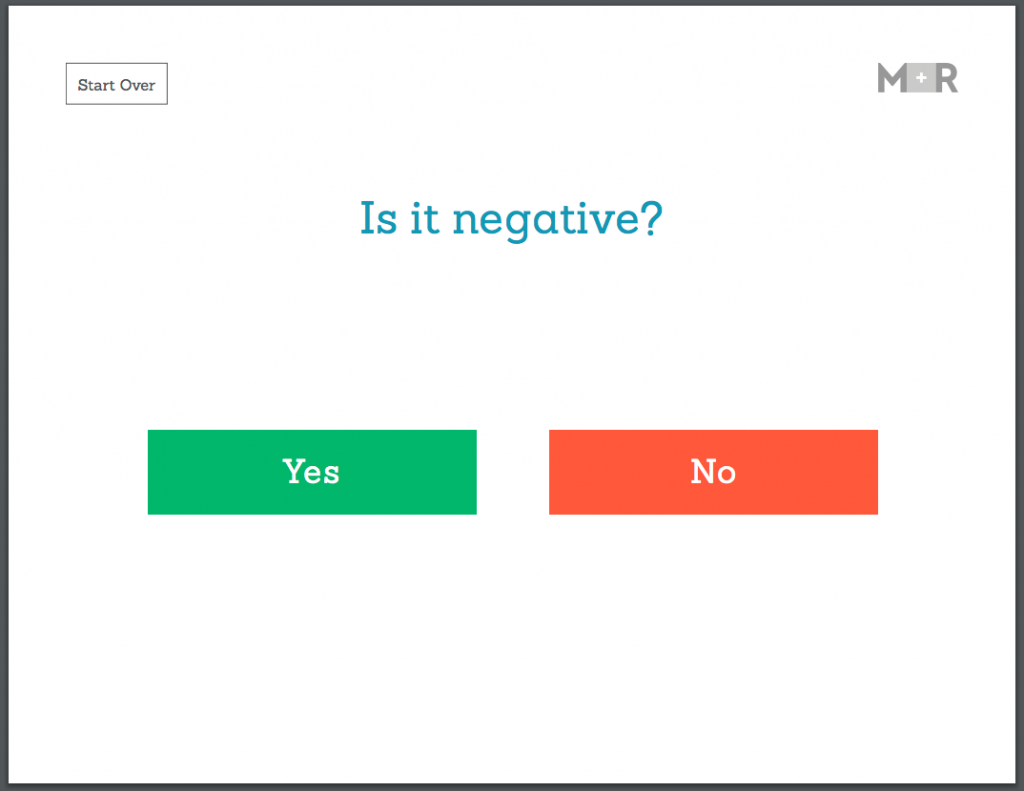 Start Over

M+R

Is it negative?

Yes

No